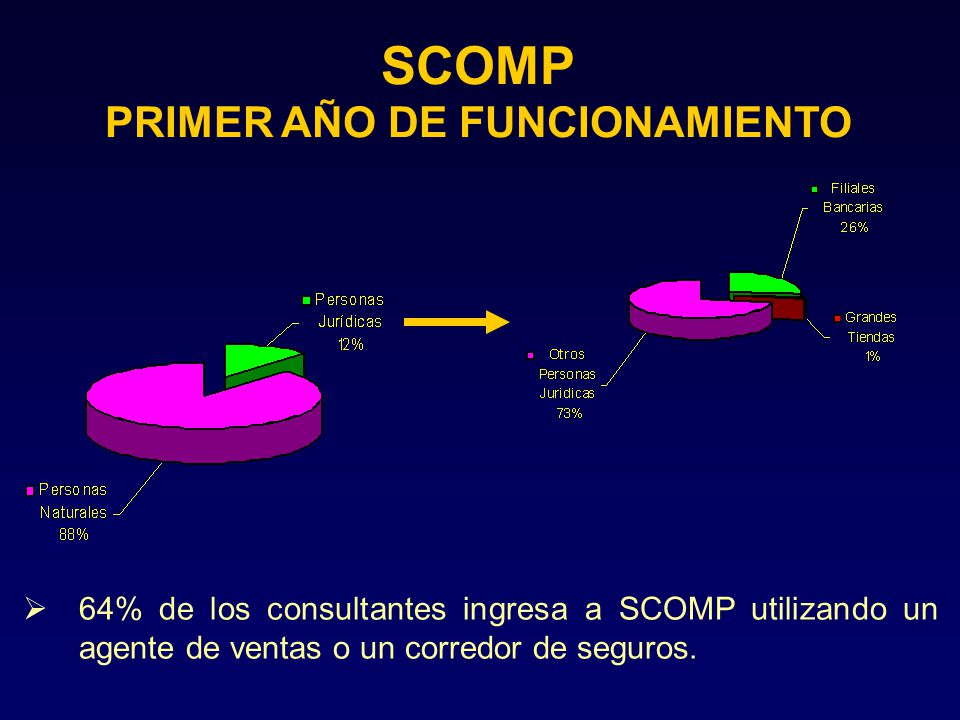 SCOMP
PRIMER AÑO DE FUNCIONAMIENTO

Personas Jurídicas 12%

Personas Naturales 88%

Filiales Bancarias 26%

Grandes Tiendas 1%

Otros Personas Juridicas 73%

➢ 64% de los consultantes ingresa a SCOMP utilizando un agente de ventas o un corredor de seguros.